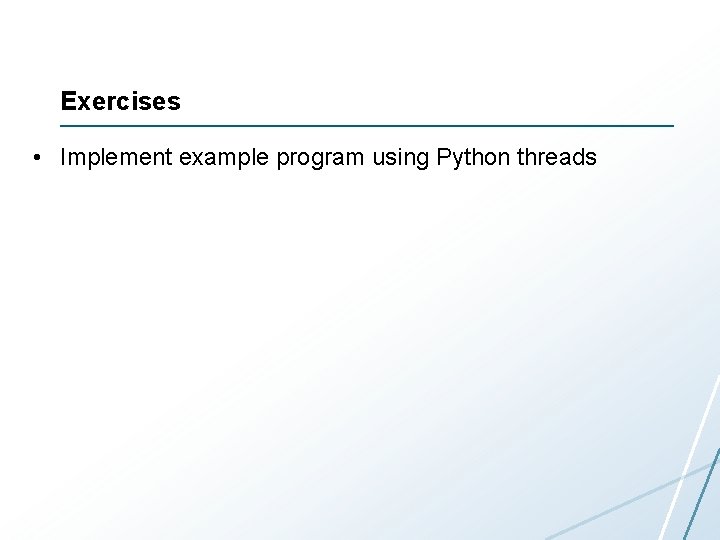 Exercises

• Implement example program using Python threads